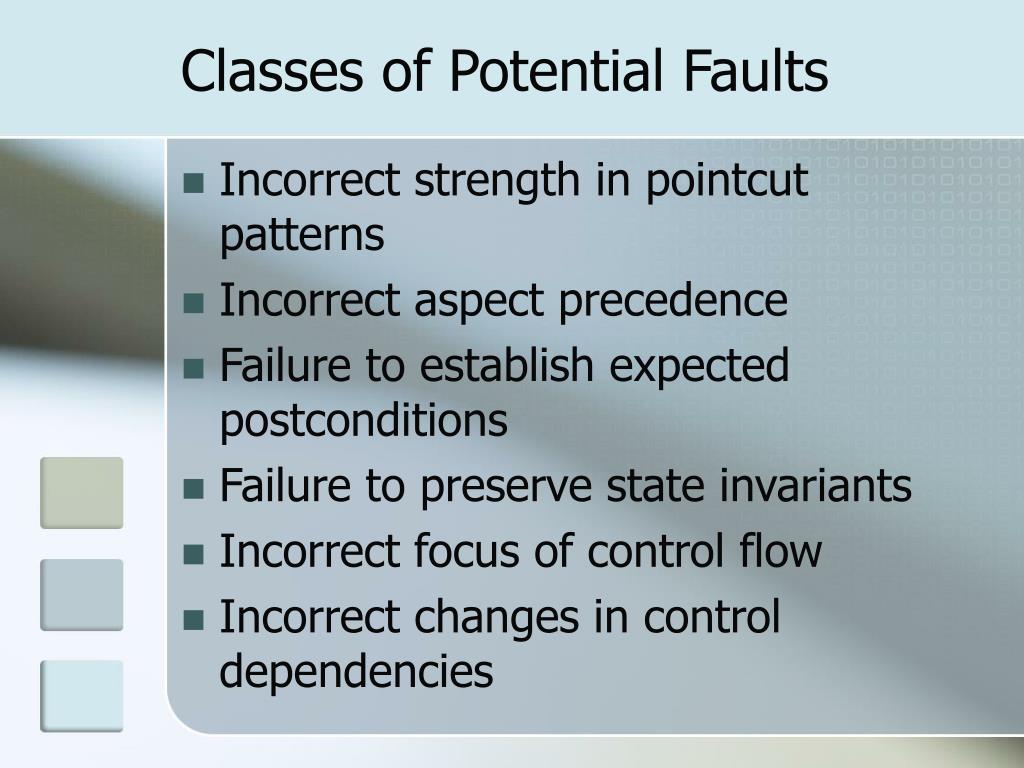 Classes of Potential Faults

- Incorrect strength in pointcut patterns
- Incorrect aspect precedence
- Failure to establish expected postconditions
- Failure to preserve state invariants
- Incorrect focus of control flow
- Incorrect changes in control dependencies